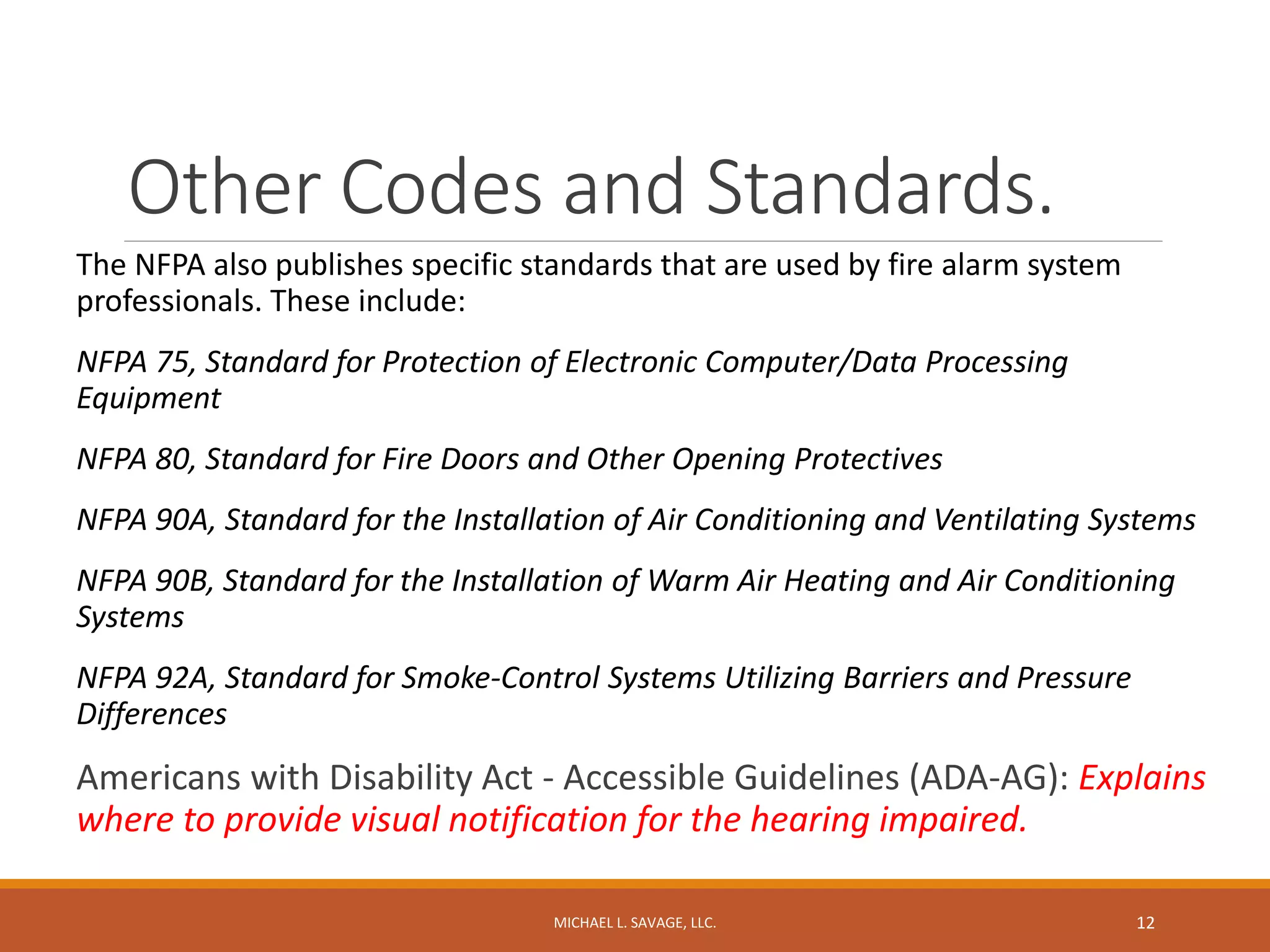 Other Codes and Standards.

The NFPA also publishes specific standards that are used by fire alarm system professionals. These include:

NFPA 75, Standard for Protection of Electronic Computer/Data Processing Equipment

NFPA 80, Standard for Fire Doors and Other Opening Protectives

NFPA 90A, Standard for the Installation of Air Conditioning and Ventilating Systems

NFPA 90B, Standard for the Installation of Warm Air Heating and Air Conditioning Systems

NFPA 92A, Standard for Smoke-Control Systems Utilizing Barriers and Pressure Differences

Americans with Disability Act - Accessible Guidelines (ADA-AG): Explains where to provide visual notification for the hearing impaired.

MICHAEL L. SAVAGE, LLC.

12